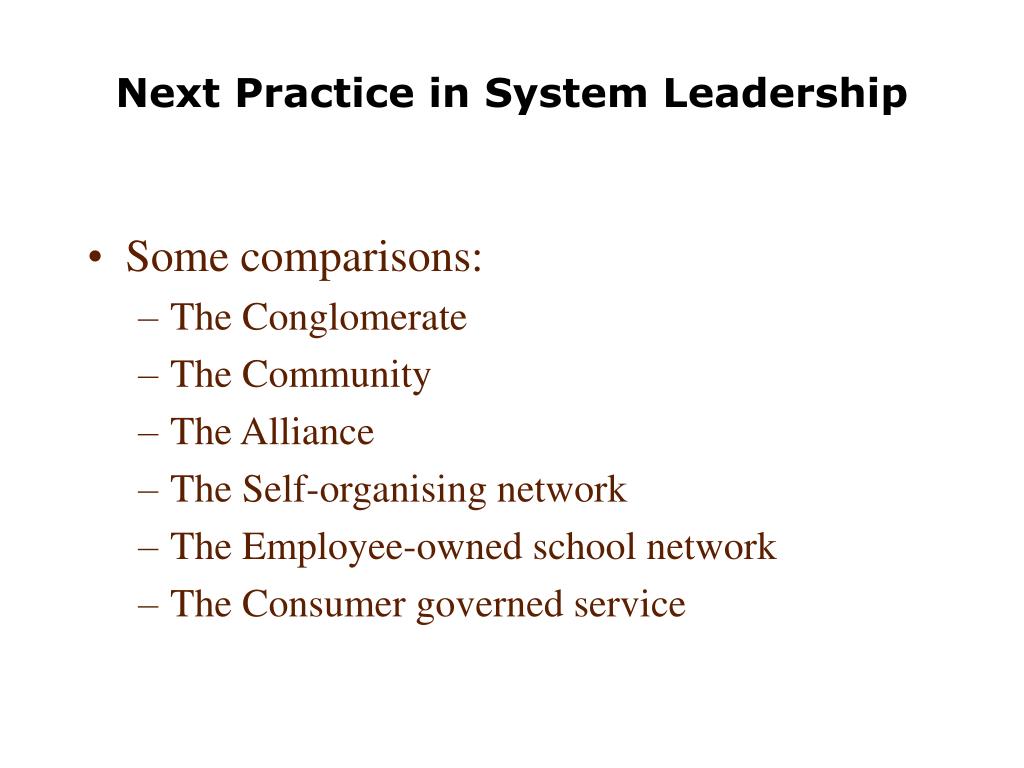 Next Practice in System Leadership

• Some comparisons:
– The Conglomerate
– The Community
– The Alliance
– The Self-organising network
– The Employee-owned school network
– The Consumer governed service